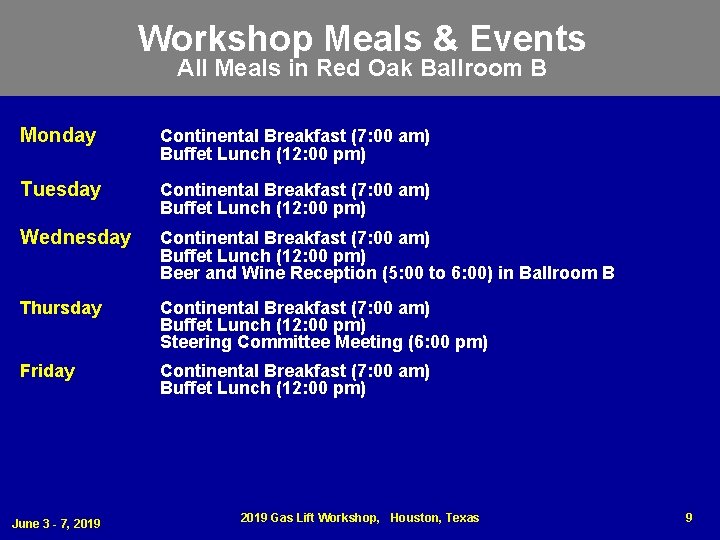 Workshop Meals & Events
All Meals in Red Oak Ballroom B

Monday Continental Breakfast (7:00 am)
Buffet Lunch (12:00 pm)

Tuesday Continental Breakfast (7:00 am)
Buffet Lunch (12:00 pm)

Wednesday Continental Breakfast (7:00 am)
Buffet Lunch (12:00 pm)
Beer and Wine Reception (5:00 to 6:00) in Ballroom B

Thursday Continental Breakfast (7:00 am)
Buffet Lunch (12:00 pm)
Steering Committee Meeting (6:00 pm)

Friday Continental Breakfast (7:00 am)
Buffet Lunch (12:00 pm)

June 3 - 7, 2019

2019 Gas Lift Workshop, Houston, Texas

9